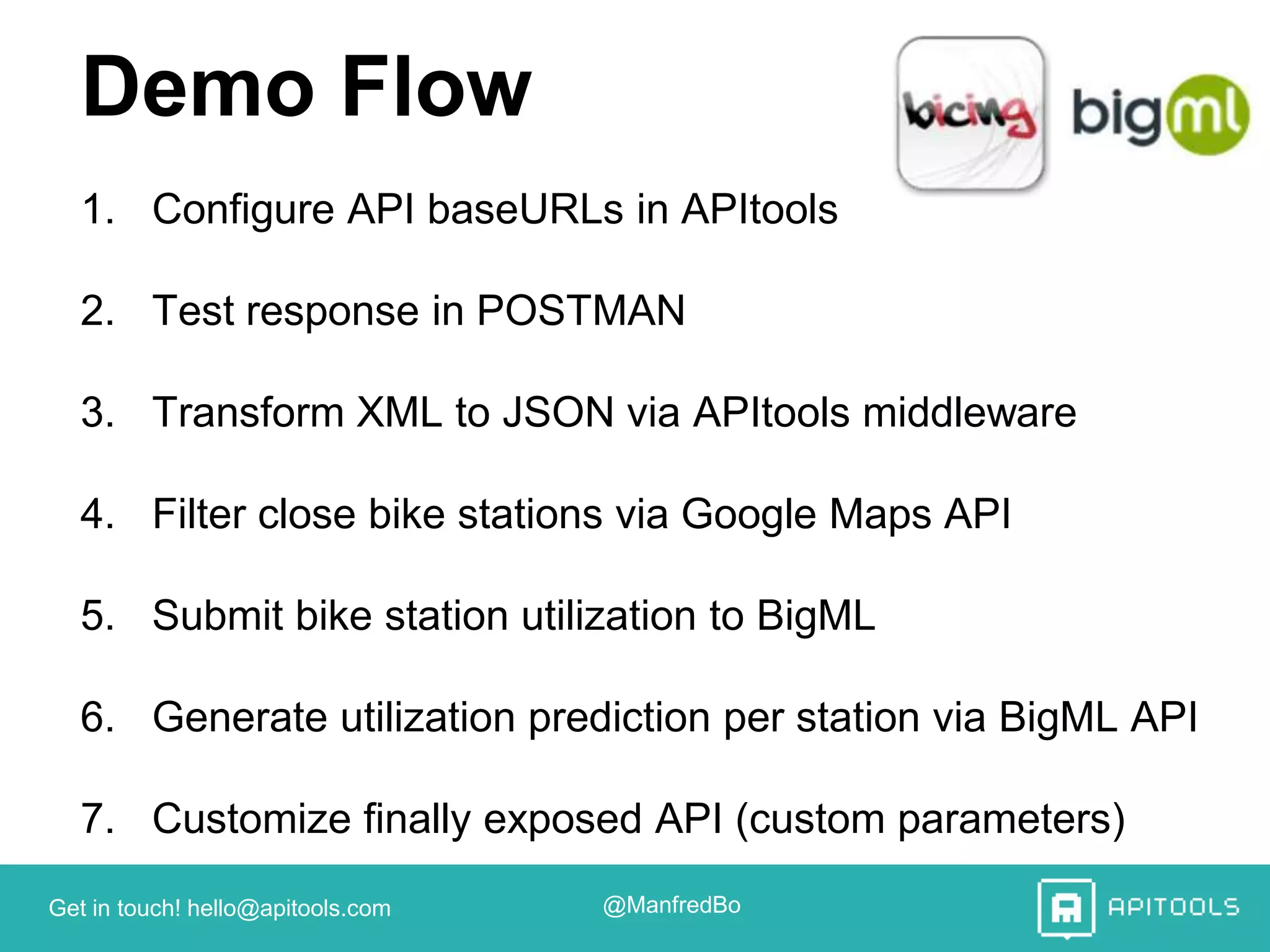 Demo Flow

bicing bigml

1. Configure API baseURLs in APItools

2. Test response in POSTMAN

3. Transform XML to JSON via APItools middleware

4. Filter close bike stations via Google Maps API

5. Submit bike station utilization to BigML

6. Generate utilization prediction per station via BigML API

7. Customize finally exposed API (custom parameters)

Get in touch! hello@apitools.com

@ManfredBo

APITOOLS